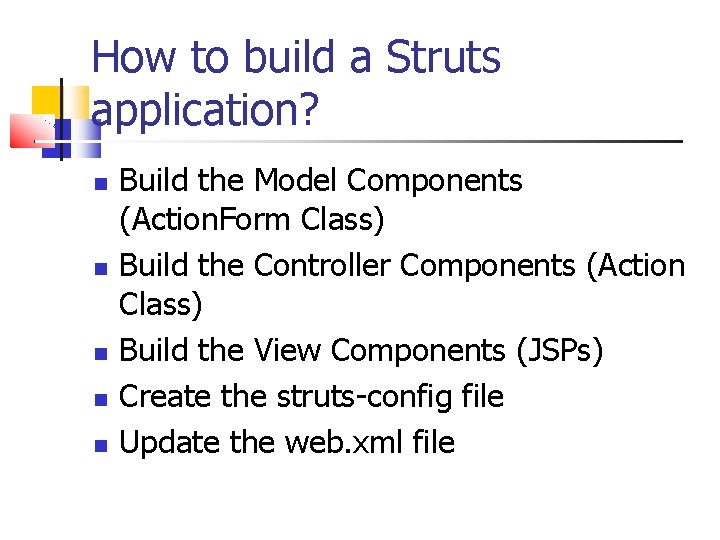 How to build a Struts application?

- Build the Model Components (ActionForm Class)
- Build the Controller Components (Action Class)
- Build the View Components (JSPs)
- Create the struts-config file
- Update the web.xml file